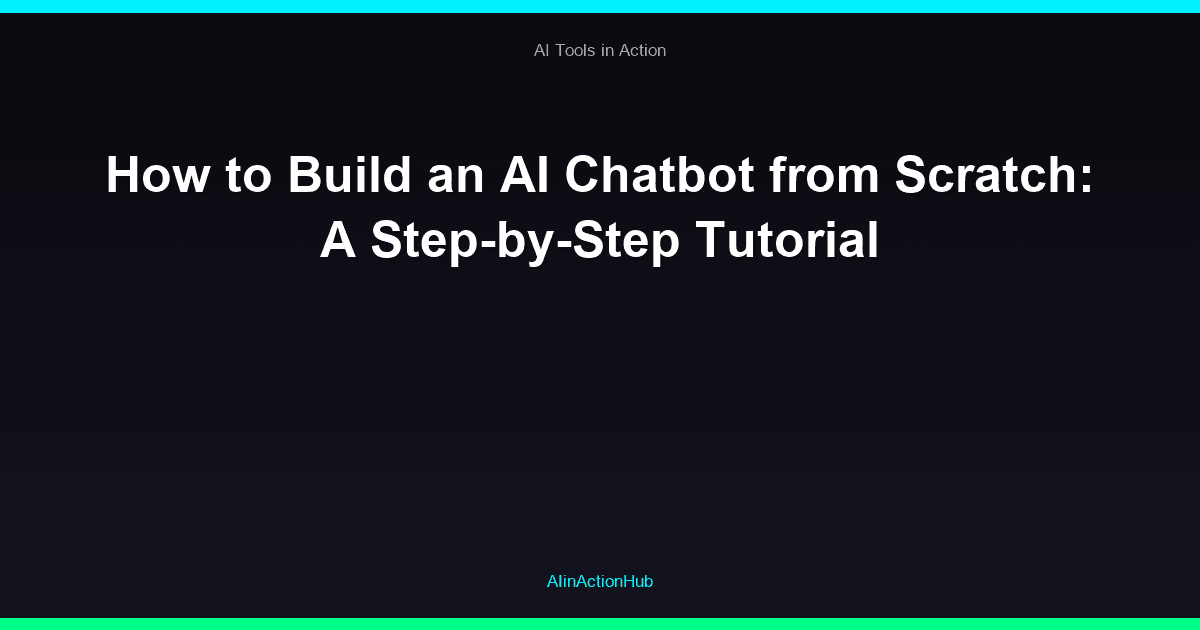 AI Tools in Action

How to Build an AI Chatbot from Scratch: A Step-by-Step Tutorial

AIinActionHub